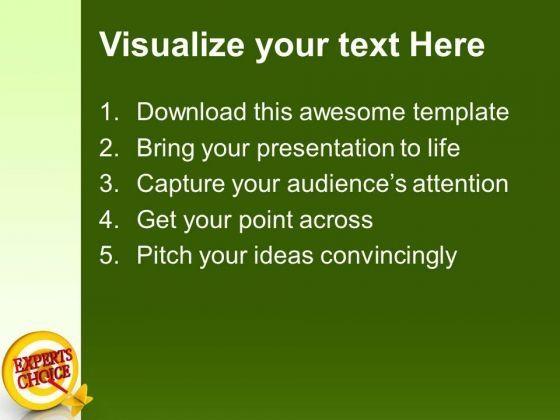 Visualize your text Here

1. Download this awesome template
2. Bring your presentation to life
3. Capture your audience's attention
4. Get your point across
5. Pitch your ideas convincingly

EXPERTS CHOICE